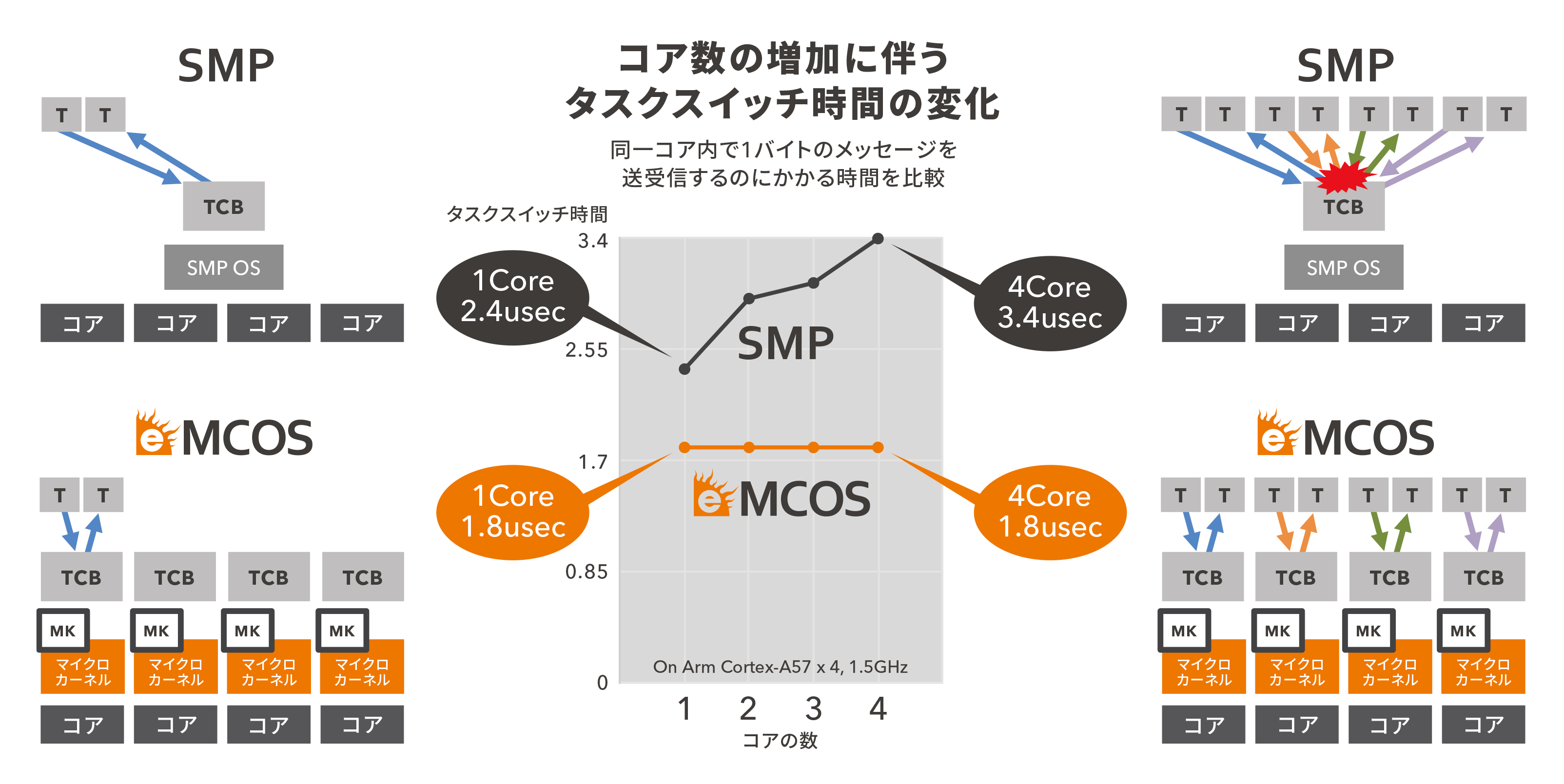 SMP

T T

TCB

SMP OS

コア コア コア コア

eMCOS

T T

TCB TCB TCB TCB

MK MK MK MK

マイクロカーネル マイクロカーネル マイクロカーネル マイクロカーネル

コア コア コア コア

コア数の増加に伴う
タスクスイッチ時間の変化

同一コア内で1バイトのメッセージを
送受信するのにかかる時間を比較

タスクスイッチ時間

3.4

2.55

1.7

0.85

0

1Core
2.4usec

4Core
3.4usec

SMP

1Core
1.8usec

4Core
1.8usec

eMCOS

On Arm Cortex-A57 x 4, 1.5GHz

1 2 3 4

コアの数

SMP

T T T T T T T T

TCB

SMP OS

コア コア コア コア

eMCOS

T T T T T T T T

TCB TCB TCB TCB

MK MK MK MK

マイクロカーネル マイクロカーネル マイクロカーネル マイクロカーネル

コア コア コア コア